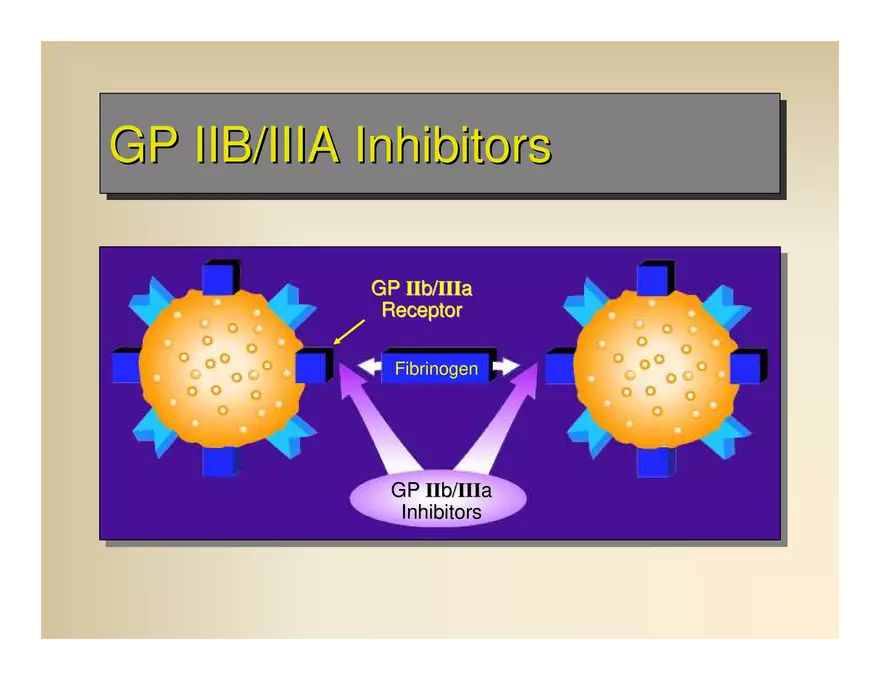 GP IIB/IIIA Inhibitors

GP IIb/IIIa Receptor

Fibrinogen

GP IIb/IIIa Inhibitors